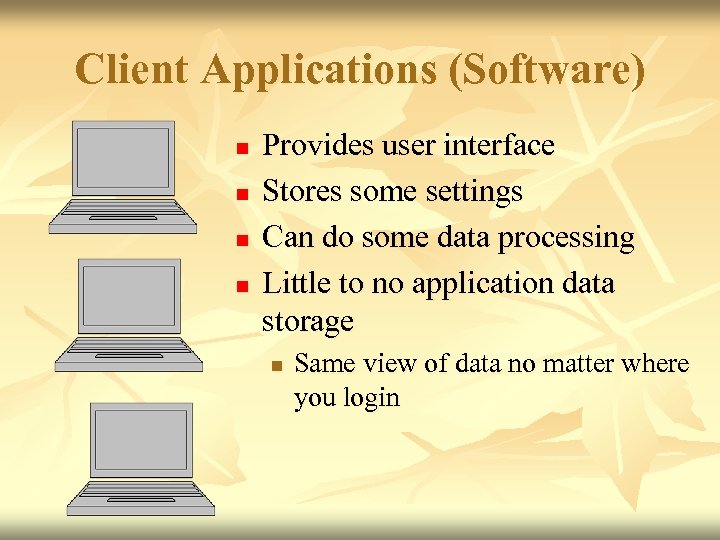 Client Applications (Software)

- Provides user interface
- Stores some settings
- Can do some data processing
- Little to no application data storage
  - Same view of data no matter where you login